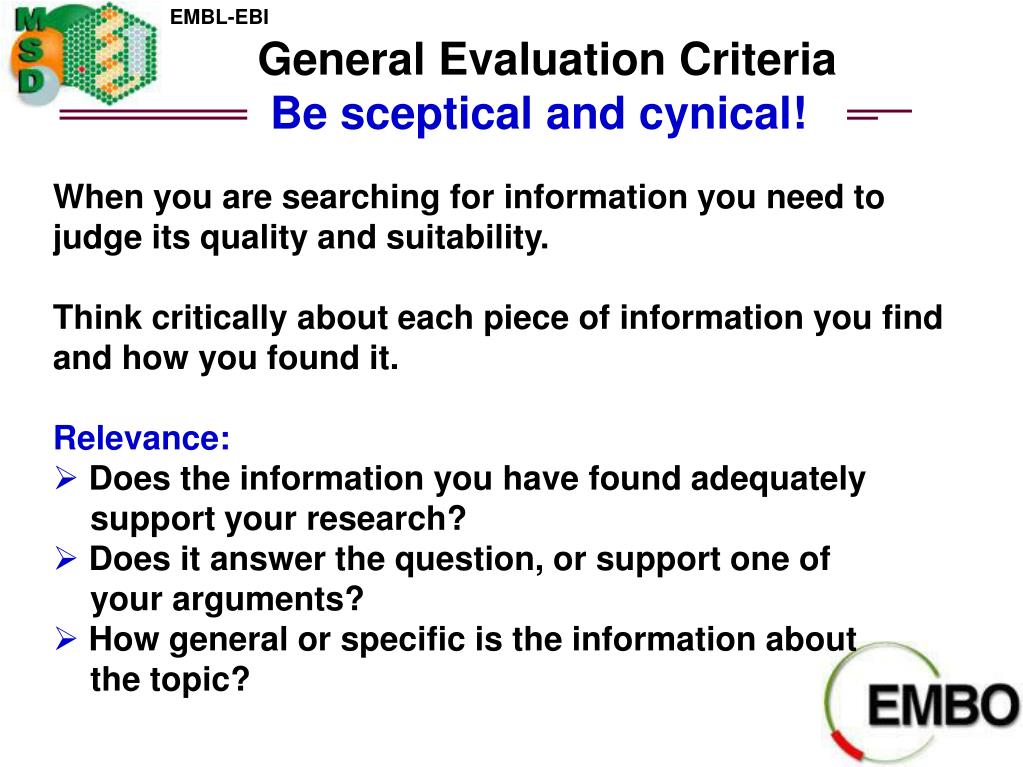 MSD

EMBL-EBI

General Evaluation Criteria
Be sceptical and cynical!

When you are searching for information you need to judge its quality and suitability.

Think critically about each piece of information you find and how you found it.

Relevance:
➢ Does the information you have found adequately support your research?
➢ Does it answer the question, or support one of your arguments?
➢ How general or specific is the information about the topic?

EMBO